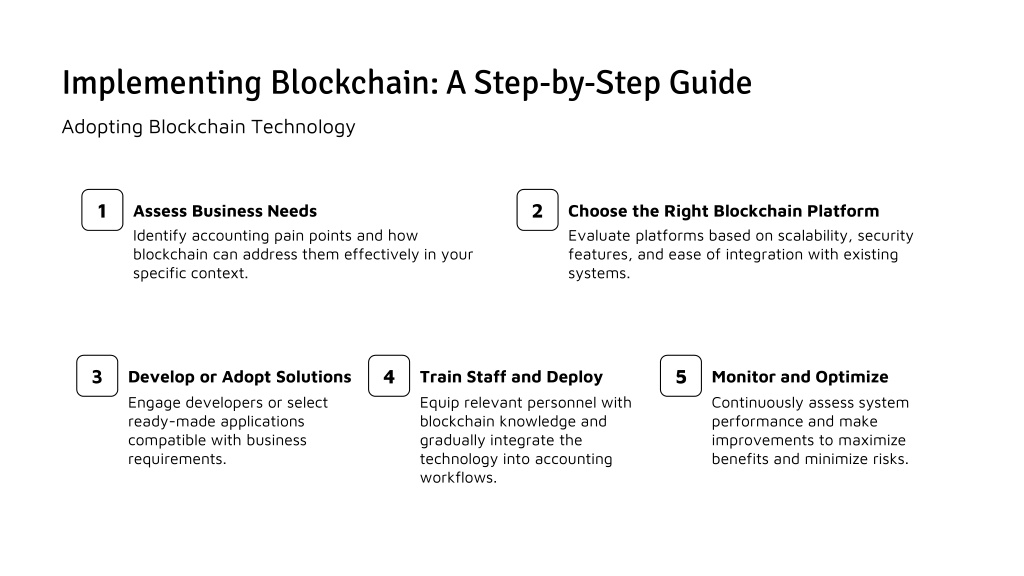 Implementing Blockchain: A Step-by-Step Guide

Adopting Blockchain Technology

1

Assess Business Needs

Identify accounting pain points and how blockchain can address them effectively in your specific context.

2

Choose the Right Blockchain Platform

Evaluate platforms based on scalability, security features, and ease of integration with existing systems.

3

Develop or Adopt Solutions

Engage developers or select ready-made applications compatible with business requirements.

4

Train Staff and Deploy

Equip relevant personnel with blockchain knowledge and gradually integrate the technology into accounting workflows.

5

Monitor and Optimize

Continuously assess system performance and make improvements to maximize benefits and minimize risks.